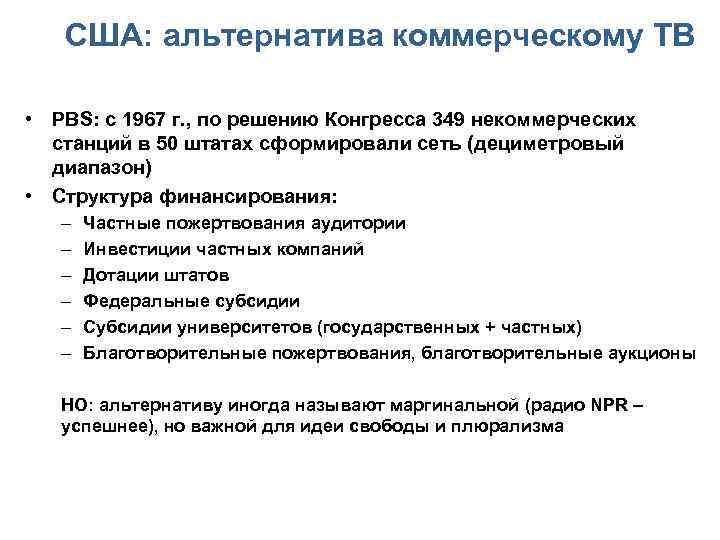 США: альтернатива коммерческому ТВ

• PBS: с 1967 г., по решению Конгресса 349 некоммерческих станций в 50 штатах сформировали сеть (дециметровый диапазон)
• Структура финансирования:
– Частные пожертвования аудитории
– Инвестиции частных компаний
– Дотации штатов
– Федеральные субсидии
– Субсидии университетов (государственных + частных)
– Благотворительные пожертвования, благотворительные аукционы

НО: альтернативу иногда называют маргинальной (радио NPR – успешнее), но важной для идеи свободы и плюрализма